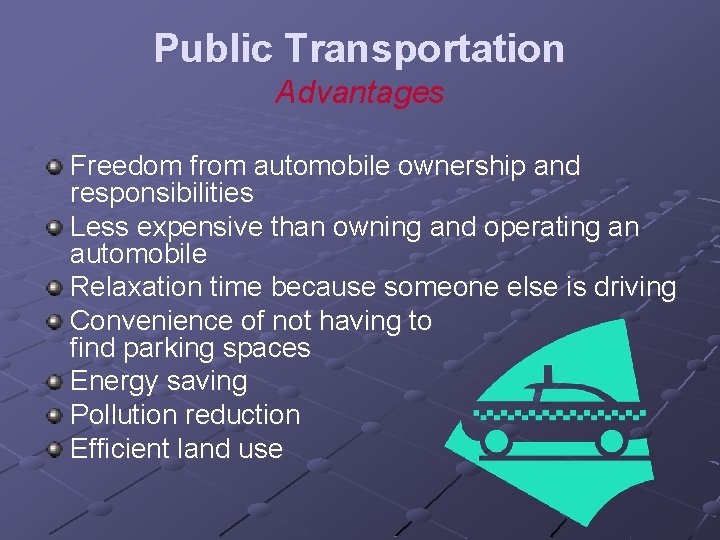 Public Transportation
Advantages

Freedom from automobile ownership and responsibilities
Less expensive than owning and operating an automobile
Relaxation time because someone else is driving
Convenience of not having to find parking spaces
Energy saving
Pollution reduction
Efficient land use